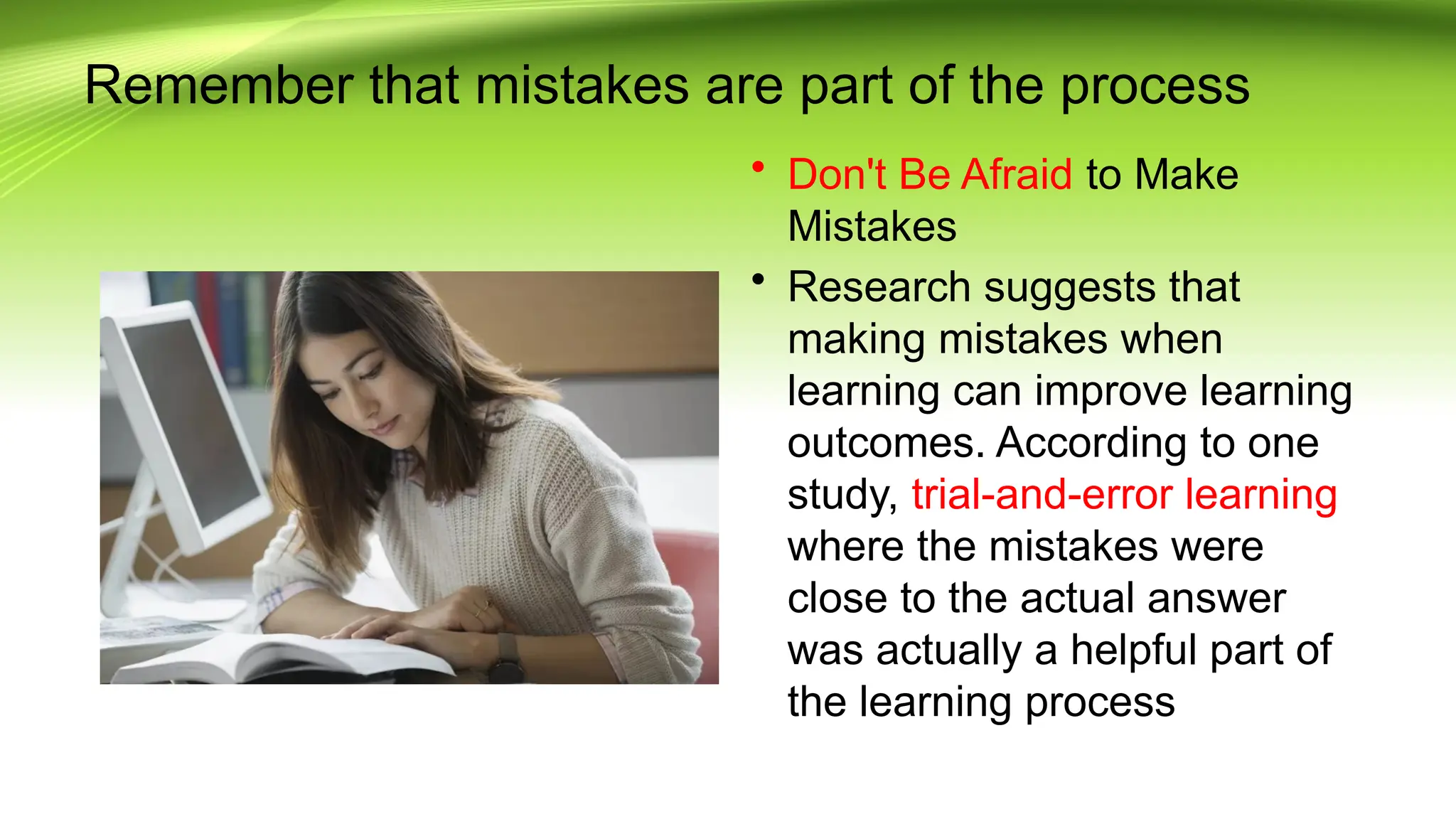 Remember that mistakes are part of the process

• Don't Be Afraid to Make Mistakes
• Research suggests that making mistakes when learning can improve learning outcomes. According to one study, trial-and-error learning where the mistakes were close to the actual answer was actually a helpful part of the learning process